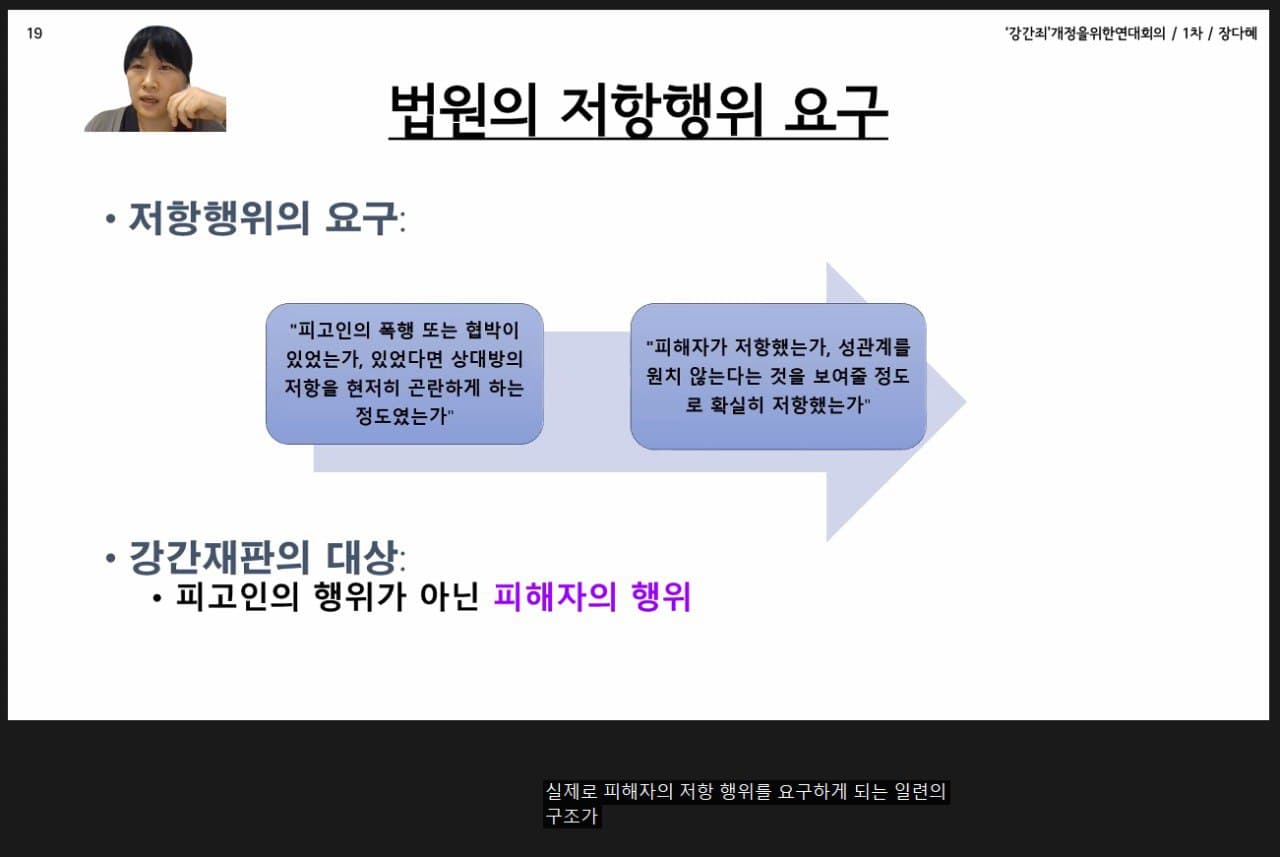 19

'강간죄'개정을위한연대회의 / 1차 / 장다혜

법원의 저항행위 요구

• 저항행위의 요구:

"피고인의 폭행 또는 협박이 있었는가, 있었다면 상대방의 저항을 현저히 곤란하게 하는 정도였는가"

"피해자가 저항했는가, 성관계를 원치 않는다는 것을 보여줄 정도로 확실히 저항했는가"

• 강간재판의 대상:
• 피고인의 행위가 아닌 피해자의 행위

실제로 피해자의 저항 행위를 요구하게 되는 일련의 구조가